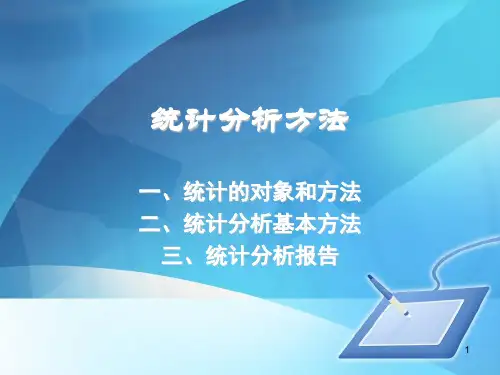 统计分析方法

一、统计的对象和方法
二、统计分析基本方法
三、统计分析报告

1